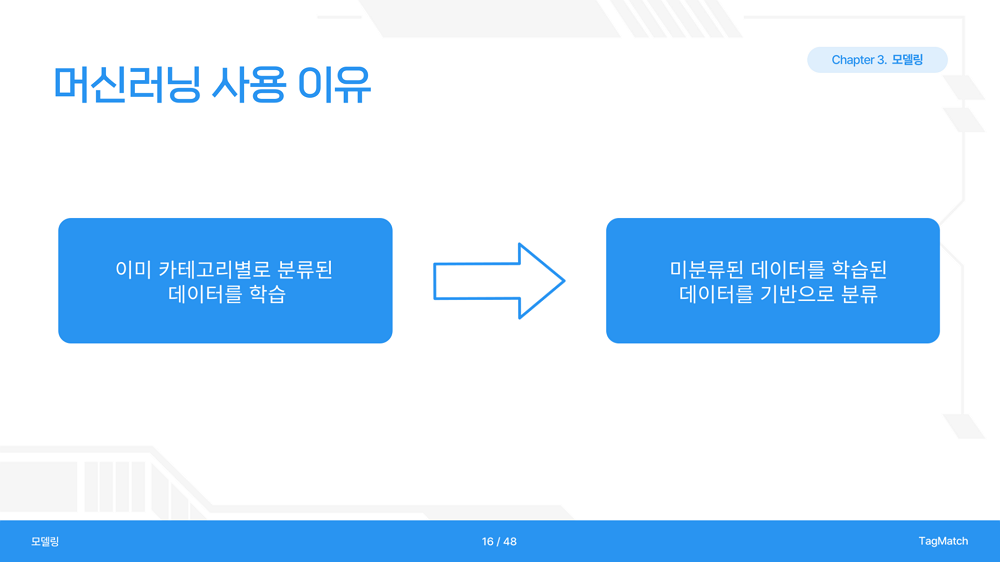 머신러닝 사용 이유

Chapter 3. 모델링

이미 카테고리별로 분류된 데이터를 학습

미분류된 데이터를 학습된 데이터를 기반으로 분류

모델링

16 / 48

TagMatch